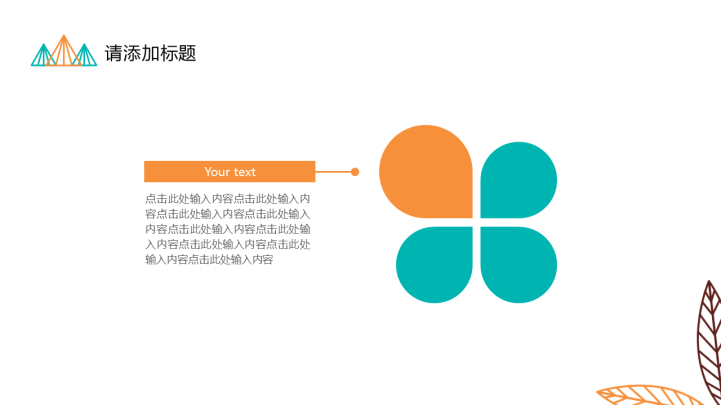 请添加标题

Your text

点击此处输入内容点击此处输入内容点击此处输入内容点击此处输入内容点击此处输入内容点击此处输入内容点击此处输入内容点击此处输入内容点击此处输入内容